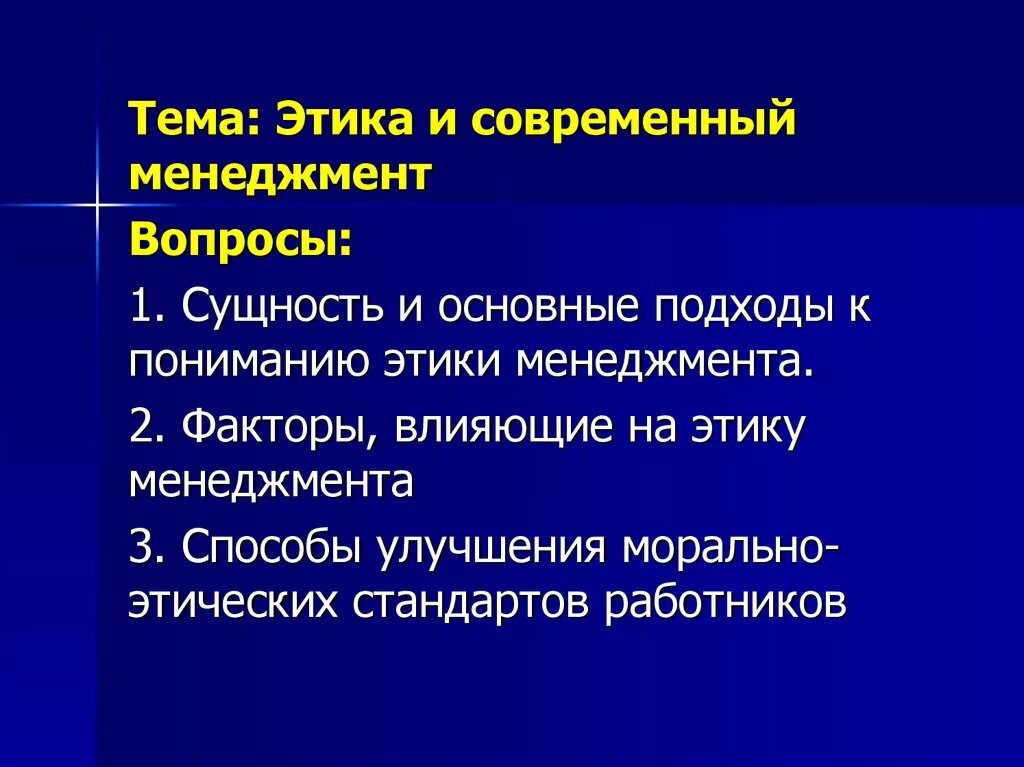 Тема: Этика и современный менеджмент

Вопросы:

1. Сущность и основные подходы к пониманию этики менеджмента.

2. Факторы, влияющие на этику менеджмента

3. Способы улучшения морально-этических стандартов работников